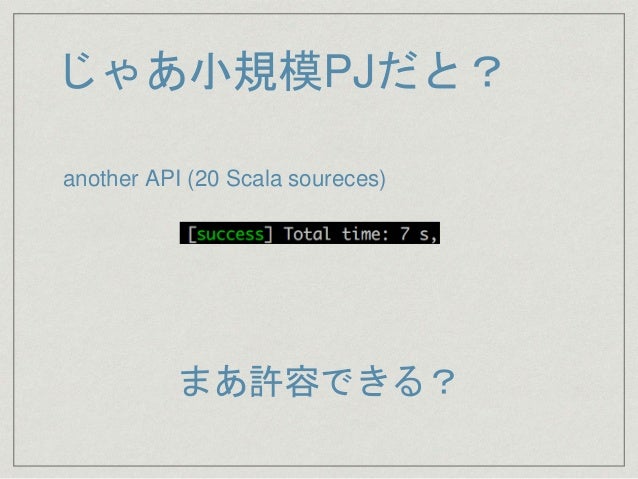 じゃあ小規模PJだと？

another API (20 Scala soureces)

[success] Total time: 7 s,

まあ許容できる？